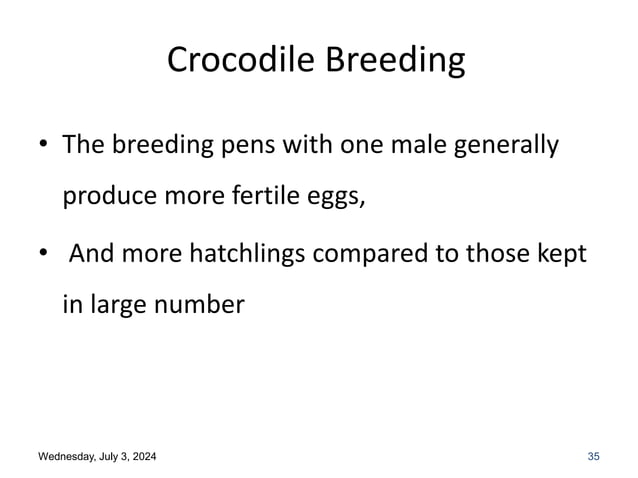 Crocodile Breeding

• The breeding pens with one male generally produce more fertile eggs,

• And more hatchlings compared to those kept in large number

Wednesday, July 3, 2024

35